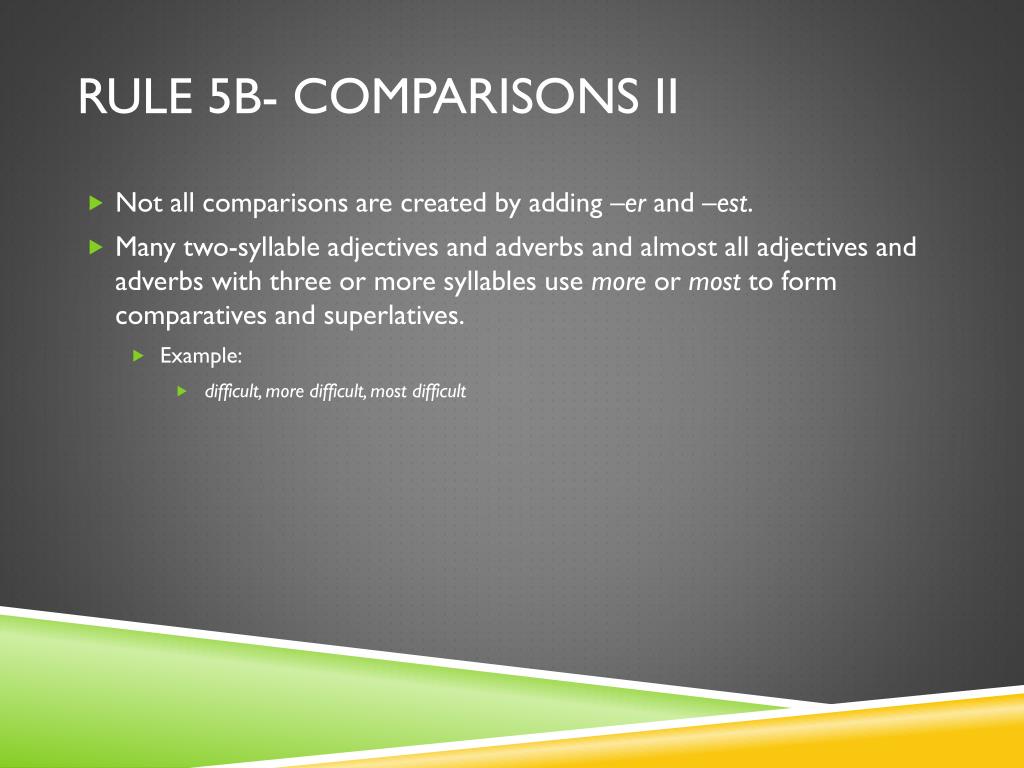 RULE 5B- COMPARISONS II

Not all comparisons are created by adding –er and –est.

Many two-syllable adjectives and adverbs and almost all adjectives and adverbs with three or more syllables use more or most to form comparatives and superlatives.

Example:

difficult, more difficult, most difficult